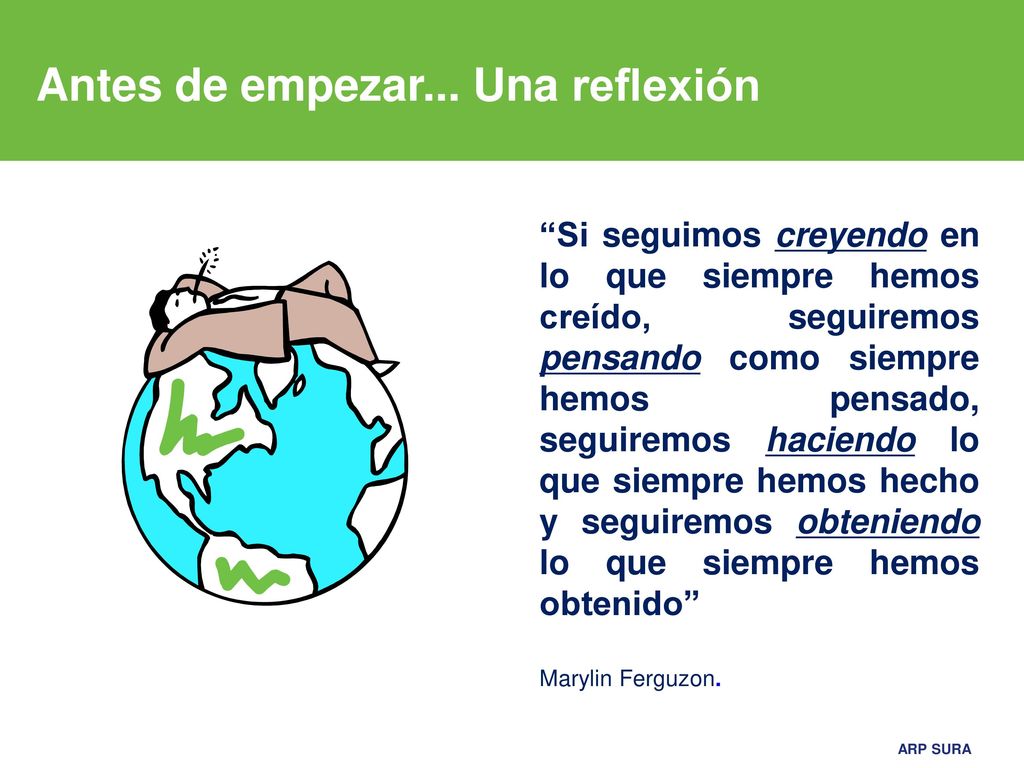 Antes de empezar... Una reflexión

“Si seguimos creyendo en lo que siempre hemos creído, seguiremos pensando como siempre hemos pensado, seguiremos haciendo lo que siempre hemos hecho y seguiremos obteniendo lo que siempre hemos obtenido”

Marylin Ferguzon.

ARP SURA